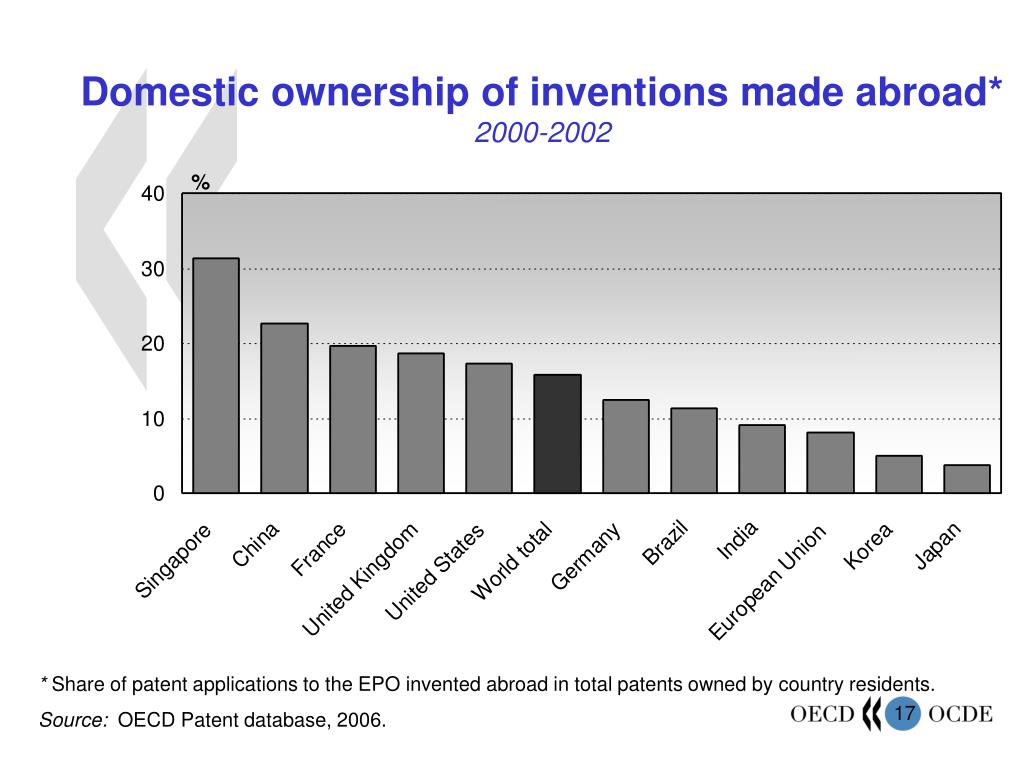 Domestic ownership of inventions made abroad*
2000-2002

%
40
30
20
10
0

Singapore
China
France
United Kingdom
United States
World total
Germany
Brazil
India
European Union
Korea
Japan

* Share of patent applications to the EPO invented abroad in total patents owned by country residents.
Source: OECD Patent database, 2006.

OECD 17 OCDE